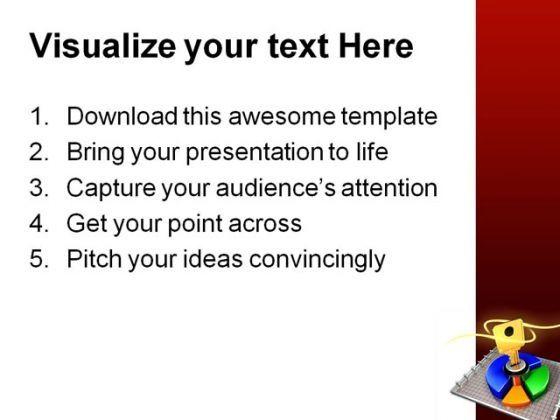 Visualize your text Here

1. Download this awesome template
2. Bring your presentation to life
3. Capture your audience's attention
4. Get your point across
5. Pitch your ideas convincingly